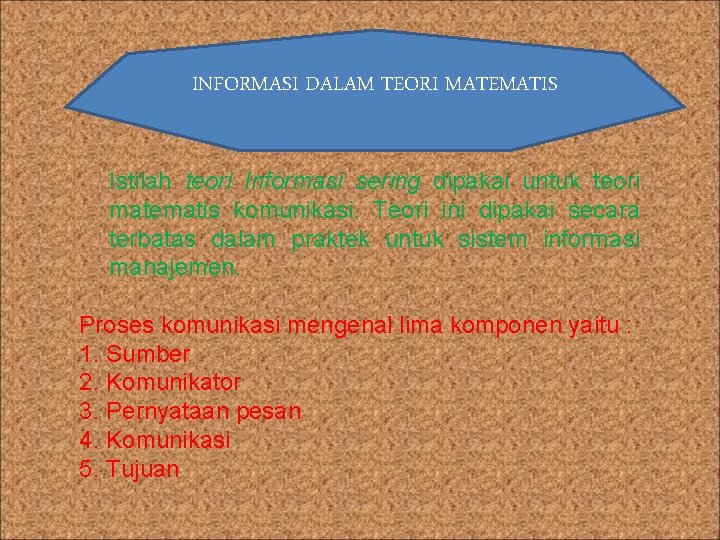 INFORMASI DALAM TEORI MATEMATIS

Istilah teori Informasi sering dipakai untuk teori matematis komunikasi. Teori ini dipakai secara terbatas dalam praktek untuk sistem informasi manajemen.

Proses komunikasi mengenal lima komponen yaitu :
1. Sumber
2. Komunikator
3. Pernyataan pesan
4. Komunikasi
5. Tujuan